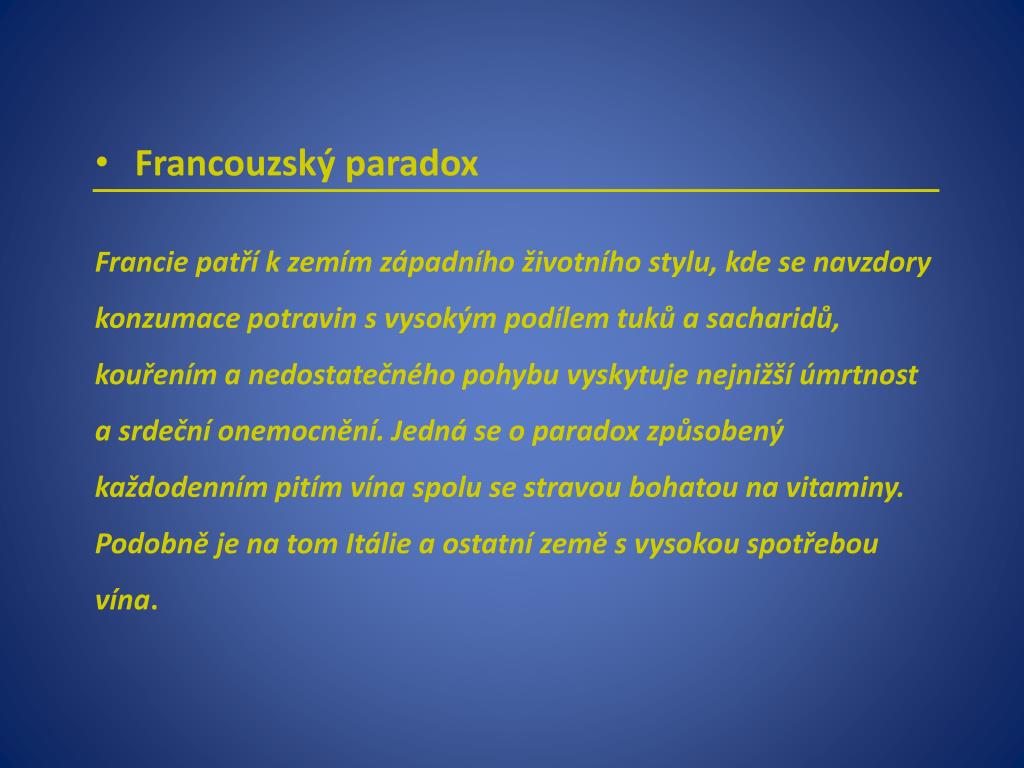 • Francouzský paradox

Francie patří k zemím západního životního stylu, kde se navzdory konzumace potravin s vysokým podílem tuků a sacharidů, kouřením a nedostatečného pohybu vyskytuje nejnižší úmrtnost a srdeční onemocnění. Jedná se o paradox způsobený každodenním pitím vína spolu se stravou bohatou na vitaminy. Podobně je na tom Itálie a ostatní země s vysokou spotřebou vína.